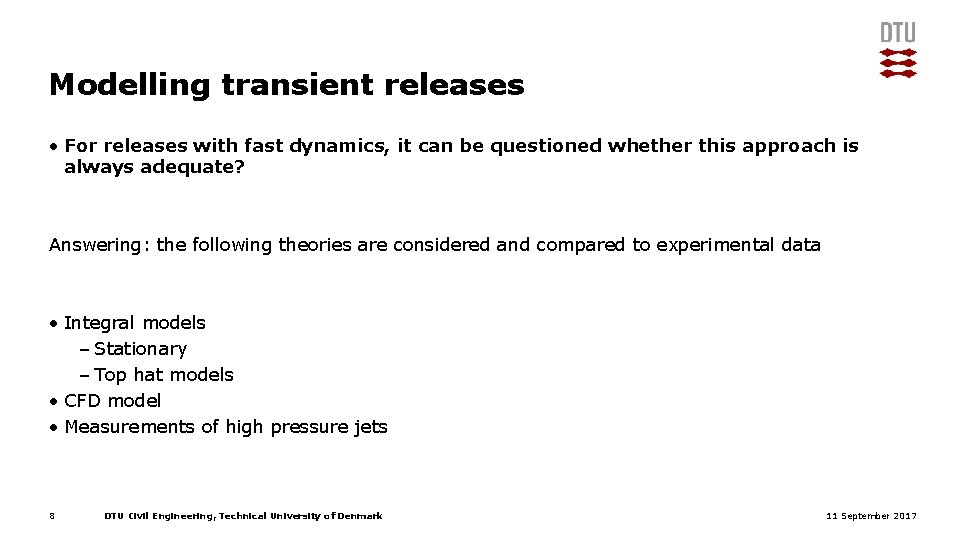 DTU

Modelling transient releases

• For releases with fast dynamics, it can be questioned whether this approach is always adequate?

Answering: the following theories are considered and compared to experimental data

• Integral models
  – Stationary
  – Top hat models
• CFD model
• Measurements of high pressure jets

8 DTU Civil Engineering, Technical University of Denmark 11 September 2017